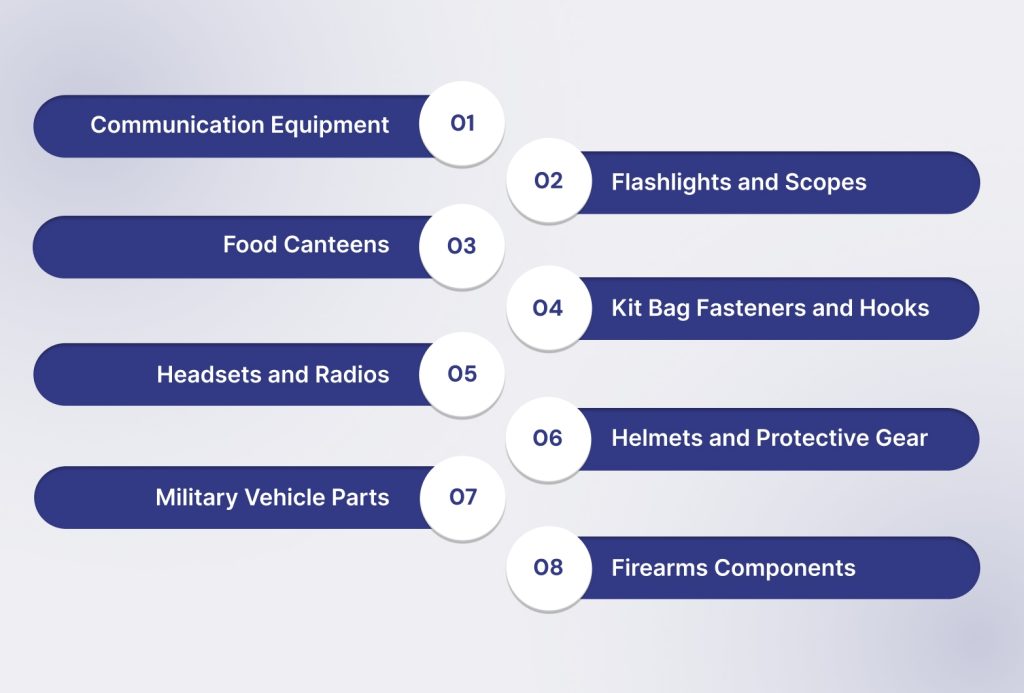 Communication Equipment 01

02 Flashlights and Scopes

Food Canteens 03

04 Kit Bag Fasteners and Hooks

Headsets and Radios 05

06 Helmets and Protective Gear

Military Vehicle Parts 07

08 Firearms Components